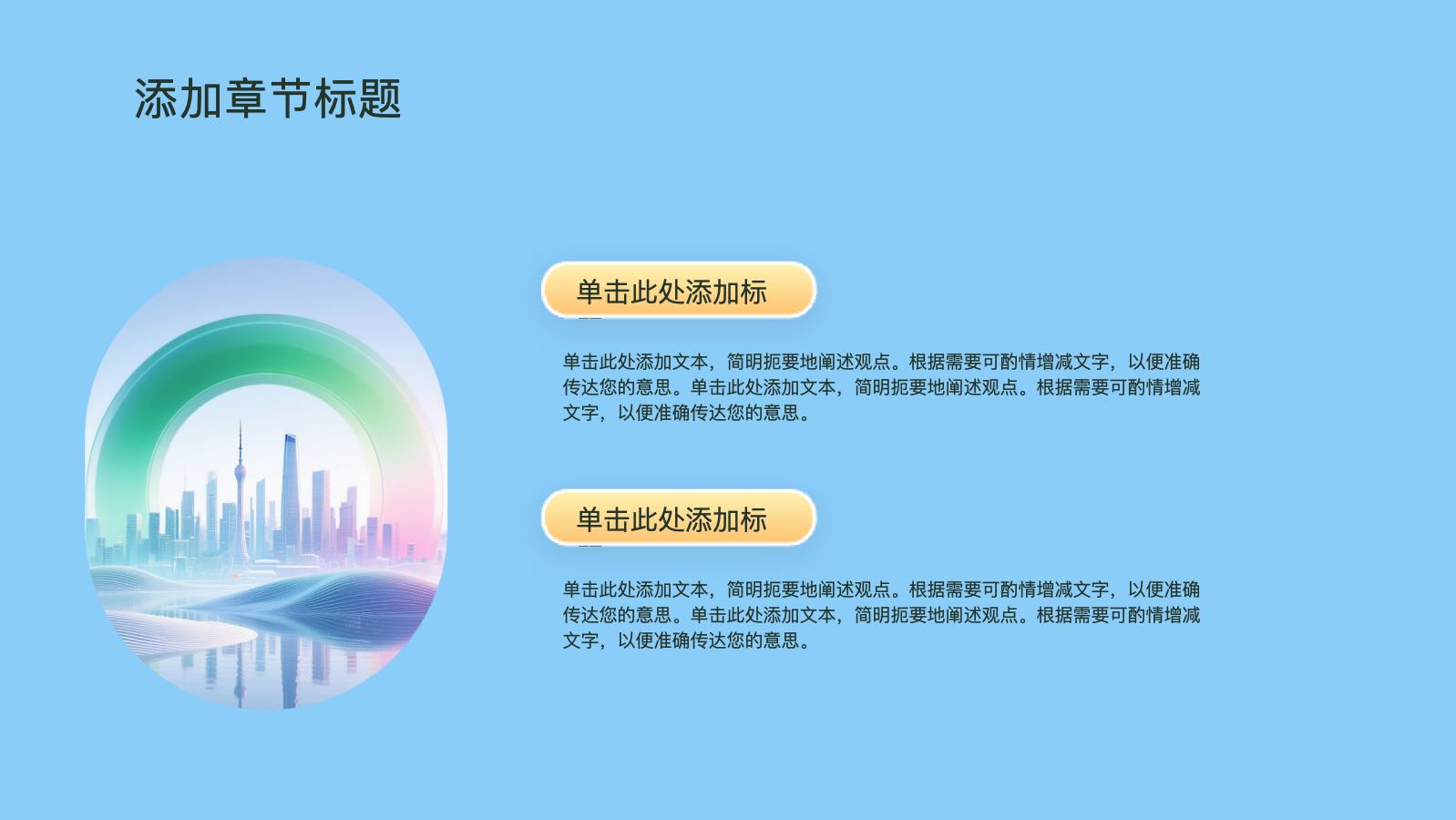 添加章节标题

单击此处添加标

单击此处添加文本，简明扼要地阐述观点。根据需要可酌情增减文字，以便准确传达您的意思。单击此处添加文本，简明扼要地阐述观点。根据需要可酌情增减文字，以便准确传达您的意思。

单击此处添加标

单击此处添加文本，简明扼要地阐述观点。根据需要可酌情增减文字，以便准确传达您的意思。单击此处添加文本，简明扼要地阐述观点。根据需要可酌情增减文字，以便准确传达您的意思。